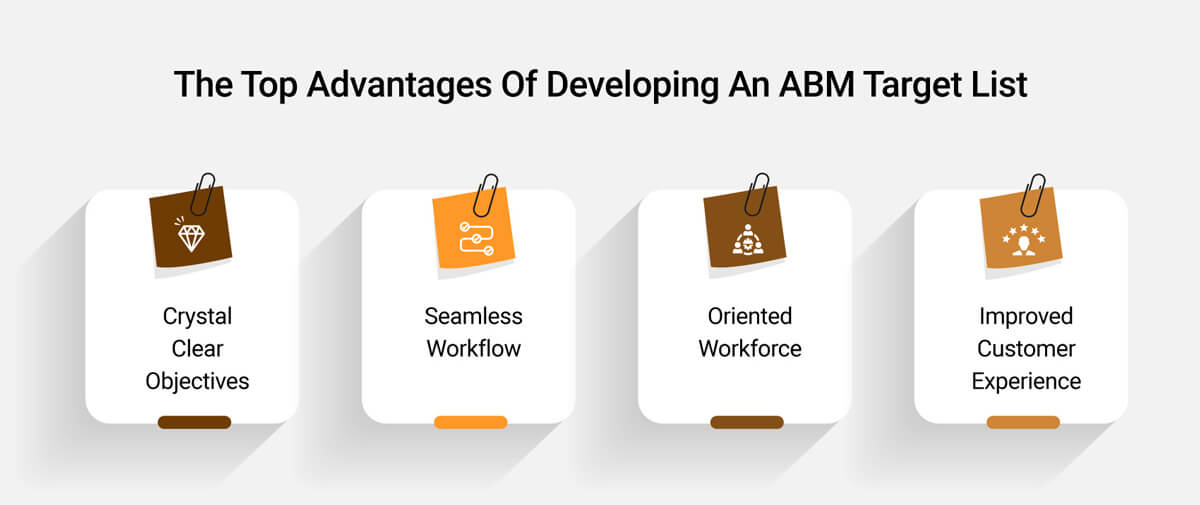 The Top Advantages Of Developing An ABM Target List

Crystal Clear Objectives

Seamless Workflow

Oriented Workforce

Improved Customer Experience